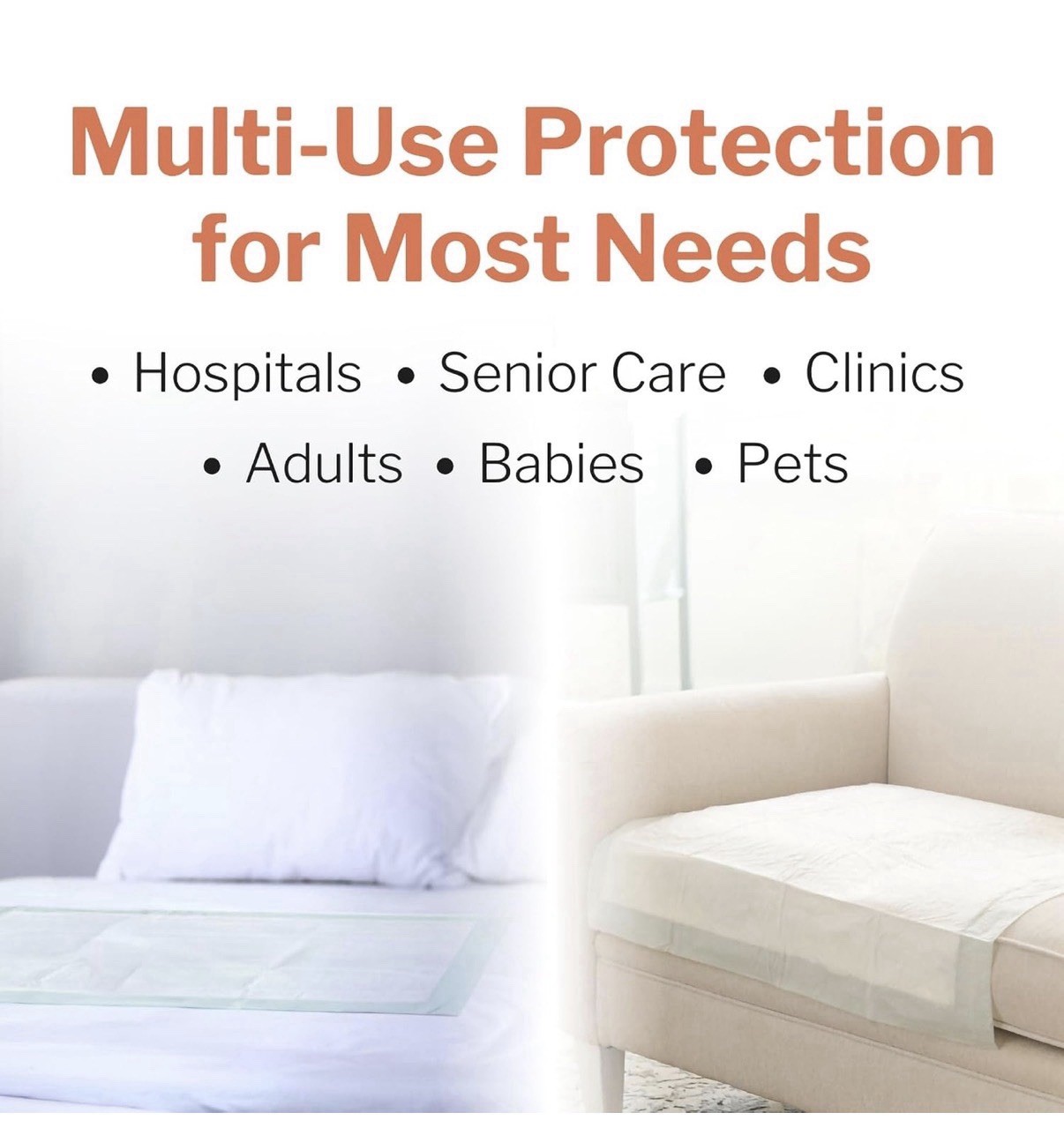 Multi-Use Protection for Most Needs

• Hospitals • Senior Care • Clinics
• Adults • Babies • Pets